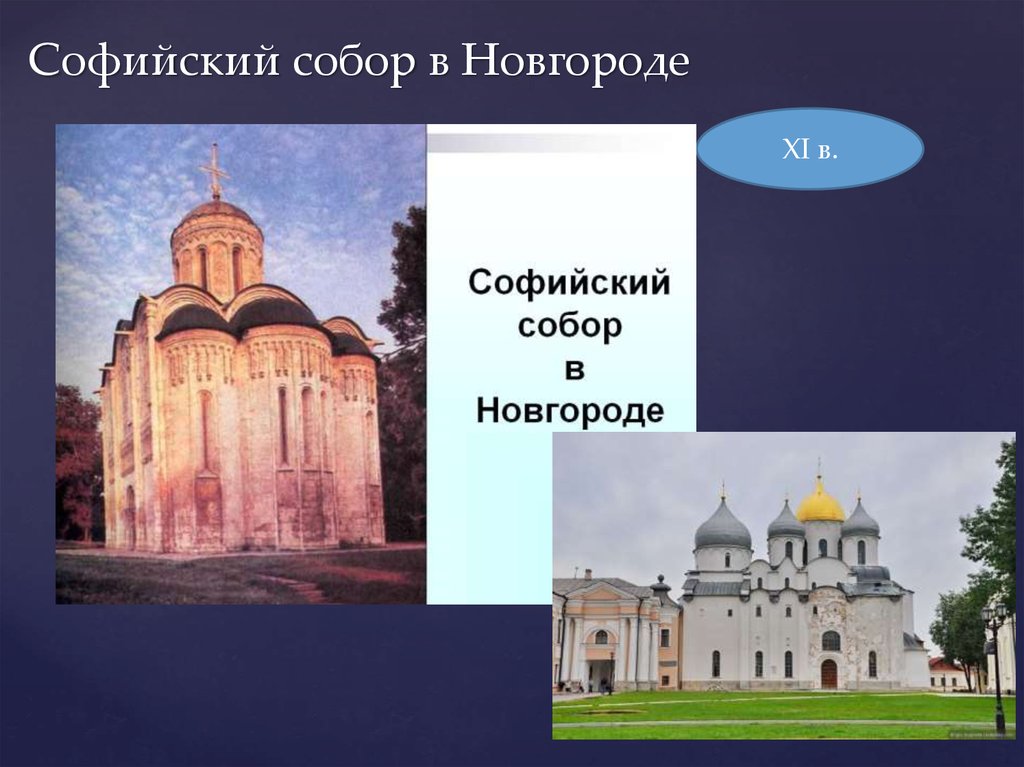 Софийский собор в Новгороде

XI в.

Софийский собор в Новгороде